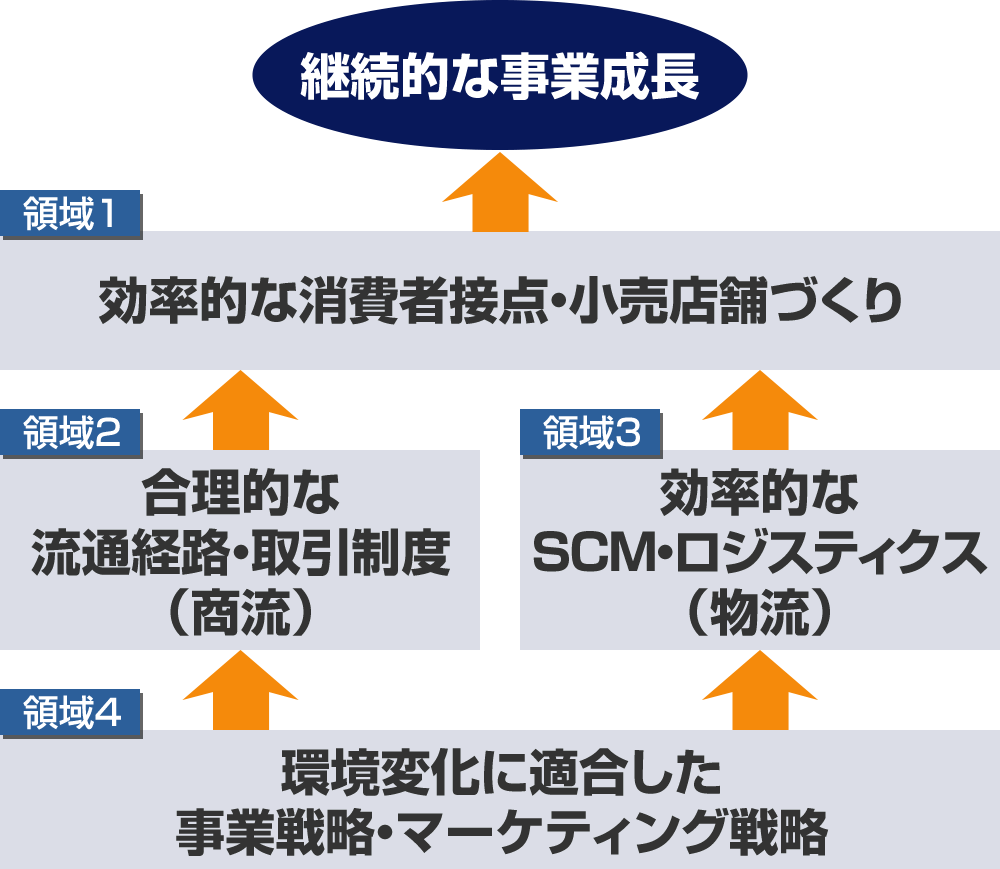 継続的な事業成長

領域1

効率的な消費者接点・小売店舗づくり

領域2

合理的な
流通経路・取引制度
（商流）

領域3

効率的な
SCM・ロジスティクス
（物流）

領域4

環境変化に適合した
事業戦略・マーケティング戦略